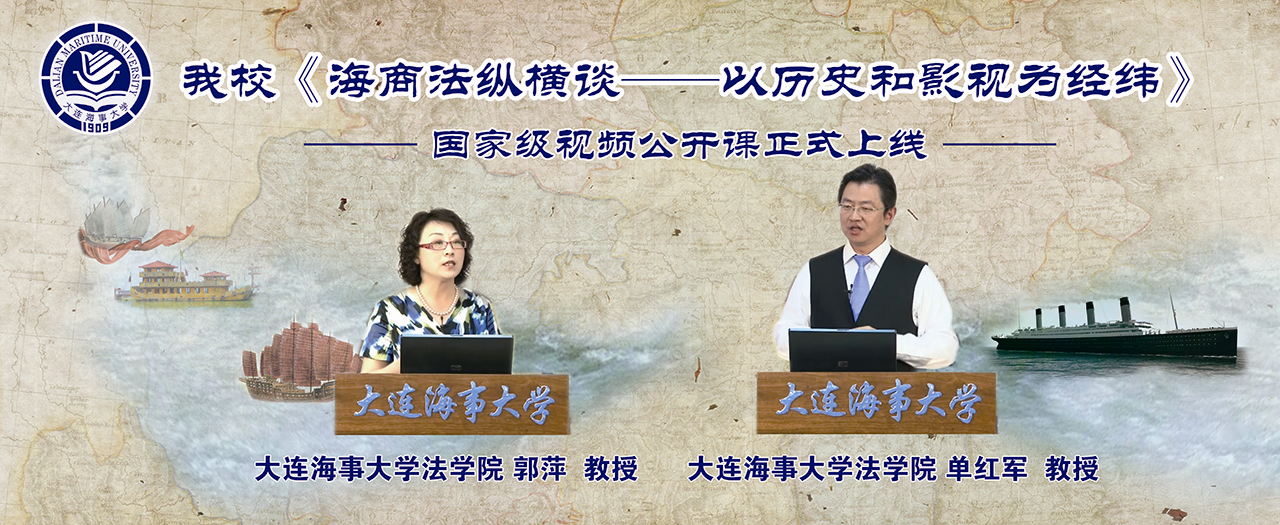 DALIAN MARITIME UNIVERSITY
大连海事大学
1909

我校《海商法纵横谈——以历史和影视为经纬》

国家级视频公开课正式上线

大连海事大学

大连海事大学

大连海事大学法学院 郭萍 教授

大连海事大学法学院 单红军 教授